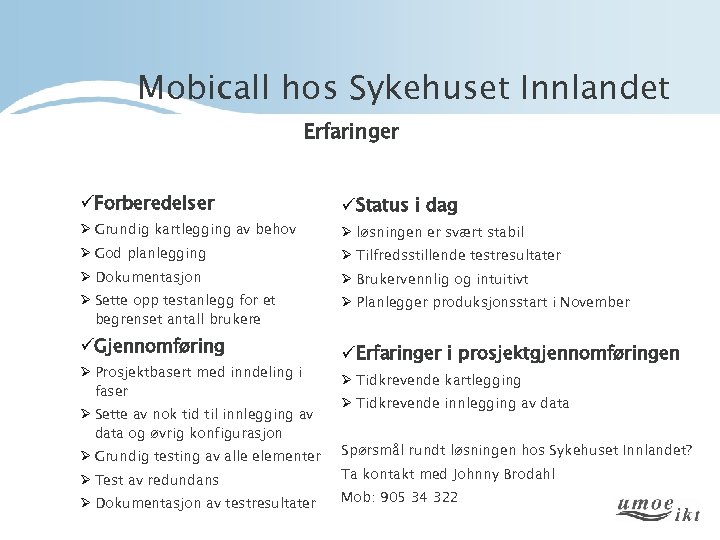 Mobicall hos Sykehuset Innlandet

Erfaringer

✓Forberedelser
➢ Grundig kartlegging av behov
➢ God planlegging
➢ Dokumentasjon
➢ Sette opp testanlegg for et begrenset antall brukere

✓Gjennomføring
➢ Prosjektbasert med inndeling i faser
➢ Sette av nok tid til innlegging av data og øvrig konfigurasjon
➢ Grundig testing av alle elementer
➢ Test av redundans
➢ Dokumentasjon av testresultater

✓Status i dag
➢ løsningen er svært stabil
➢ Tilfredsstillende testresultater
➢ Brukervennlig og intuitivt
➢ Planlegger produksjonsstart i November

✓Erfaringer i prosjektgjennomføringen
➢ Tidkrevende kartlegging
➢ Tidkrevende innlegging av data

Spørsmål rundt løsningen hos Sykehuset Innlandet?
Ta kontakt med Johnny Brodahl
Mob: 905 34 322

umoe ikt